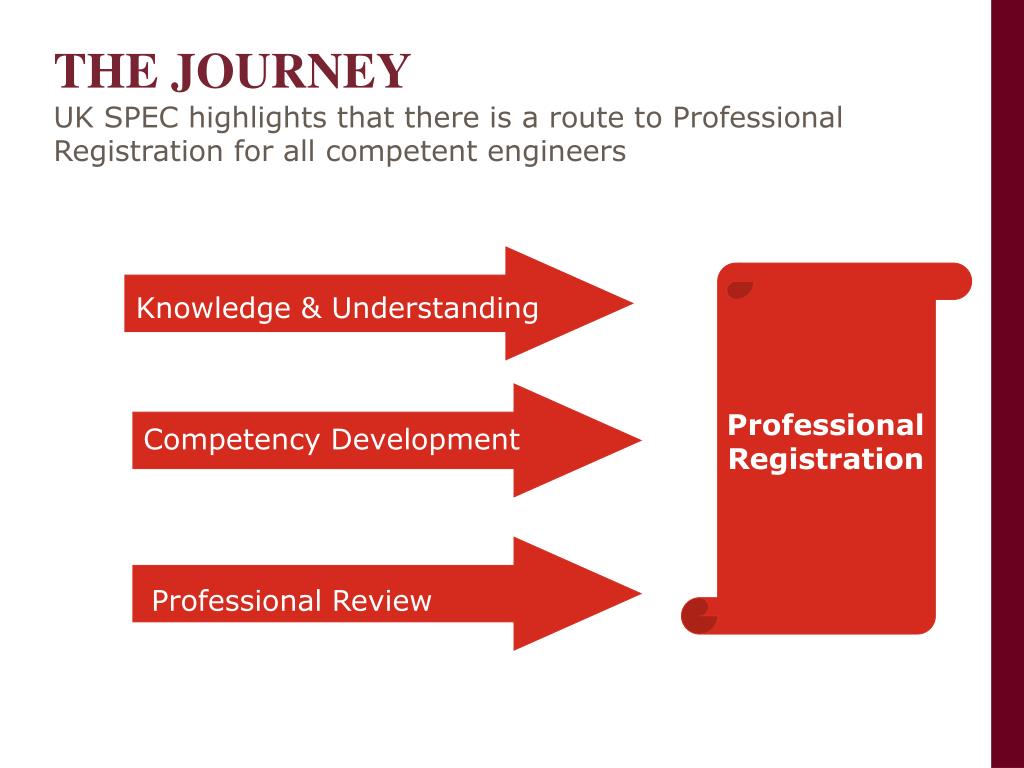 THE JOURNEY
UK SPEC highlights that there is a route to Professional Registration for all competent engineers

Knowledge & Understanding

Competency Development

Professional Review

Professional Registration